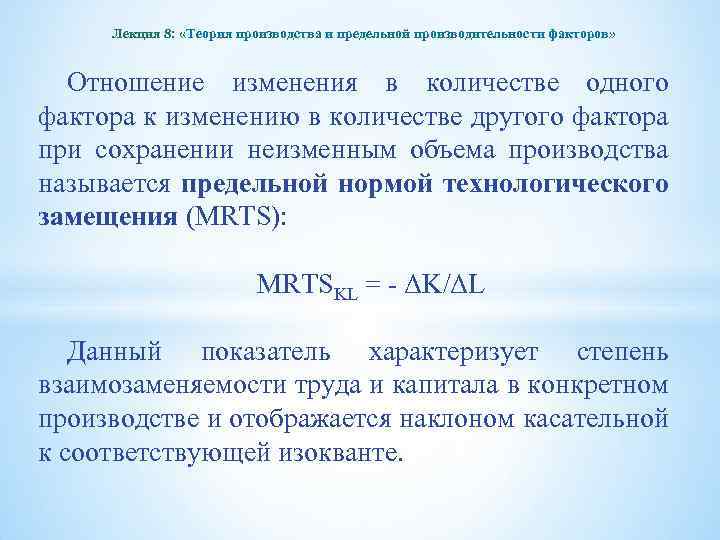 Лекция 8: «Теория производства и предельной производительности факторов»

Отношение изменения в количестве одного фактора к изменению в количестве другого фактора при сохранении неизменным объема производства называется предельной нормой технологического замещения (MRTS):

$MRTS_{KL} = - \Delta K/\Delta L$

Данный показатель характеризует степень взаимозаменяемости труда и капитала в конкретном производстве и отображается наклоном касательной к соответствующей изокванте.